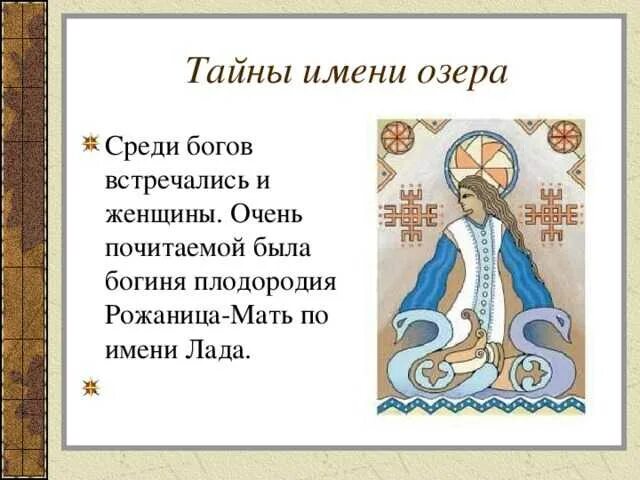 Тайны имени озера

Среди богов встречались и женщины. Очень почитаемой была богиня плодородия Рожаница-Мать по имени Лада.